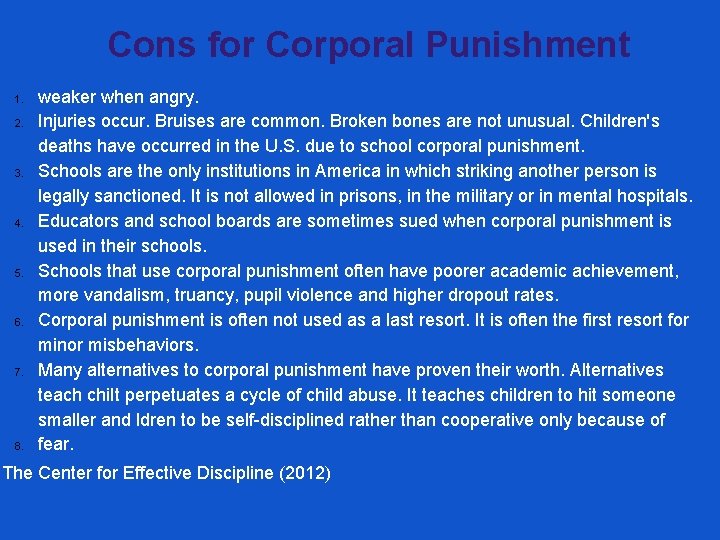 Cons for Corporal Punishment

1. weaker when angry.
2. Injuries occur. Bruises are common. Broken bones are not unusual. Children's deaths have occurred in the U.S. due to school corporal punishment.
3. Schools are the only institutions in America in which striking another person is legally sanctioned. It is not allowed in prisons, in the military or in mental hospitals.
4. Educators and school boards are sometimes sued when corporal punishment is used in their schools.
5. Schools that use corporal punishment often have poorer academic achievement, more vandalism, truancy, pupil violence and higher dropout rates.
6. Corporal punishment is often not used as a last resort. It is often the first resort for minor misbehaviors.
7. Many alternatives to corporal punishment have proven their worth. Alternatives teach chilt perpetuates a cycle of child abuse. It teaches children to hit someone smaller and ldren to be self-disciplined rather than cooperative only because of
8. fear.

The Center for Effective Discipline (2012)